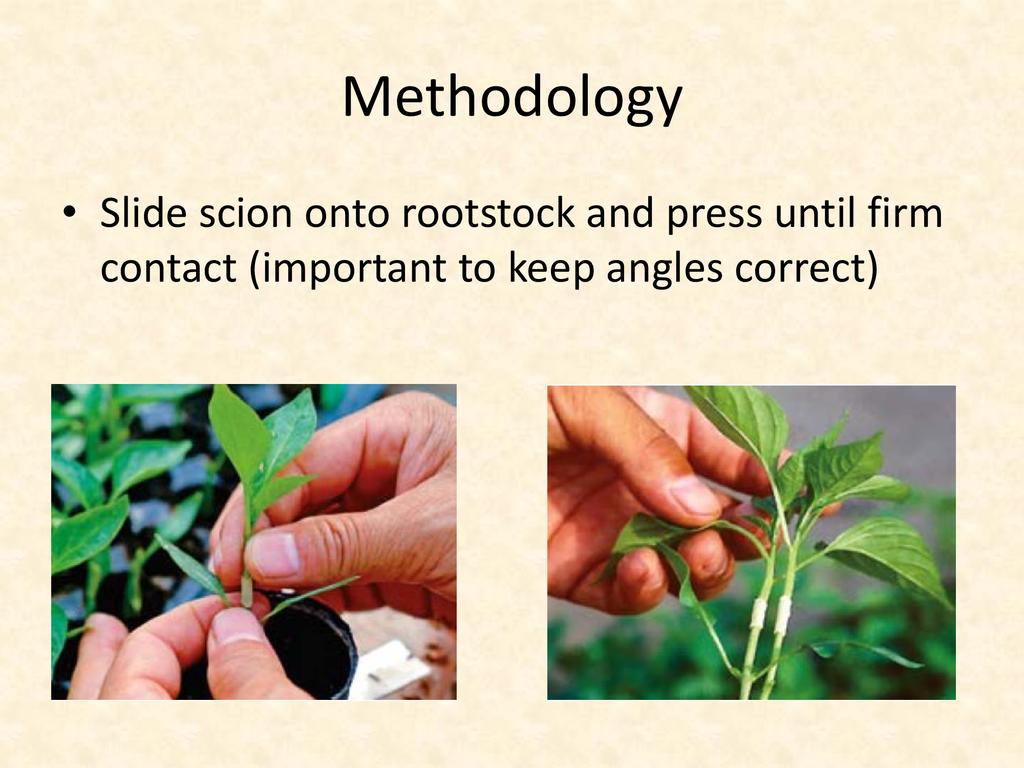 Methodology

• Slide scion onto rootstock and press until firm contact (important to keep angles correct)